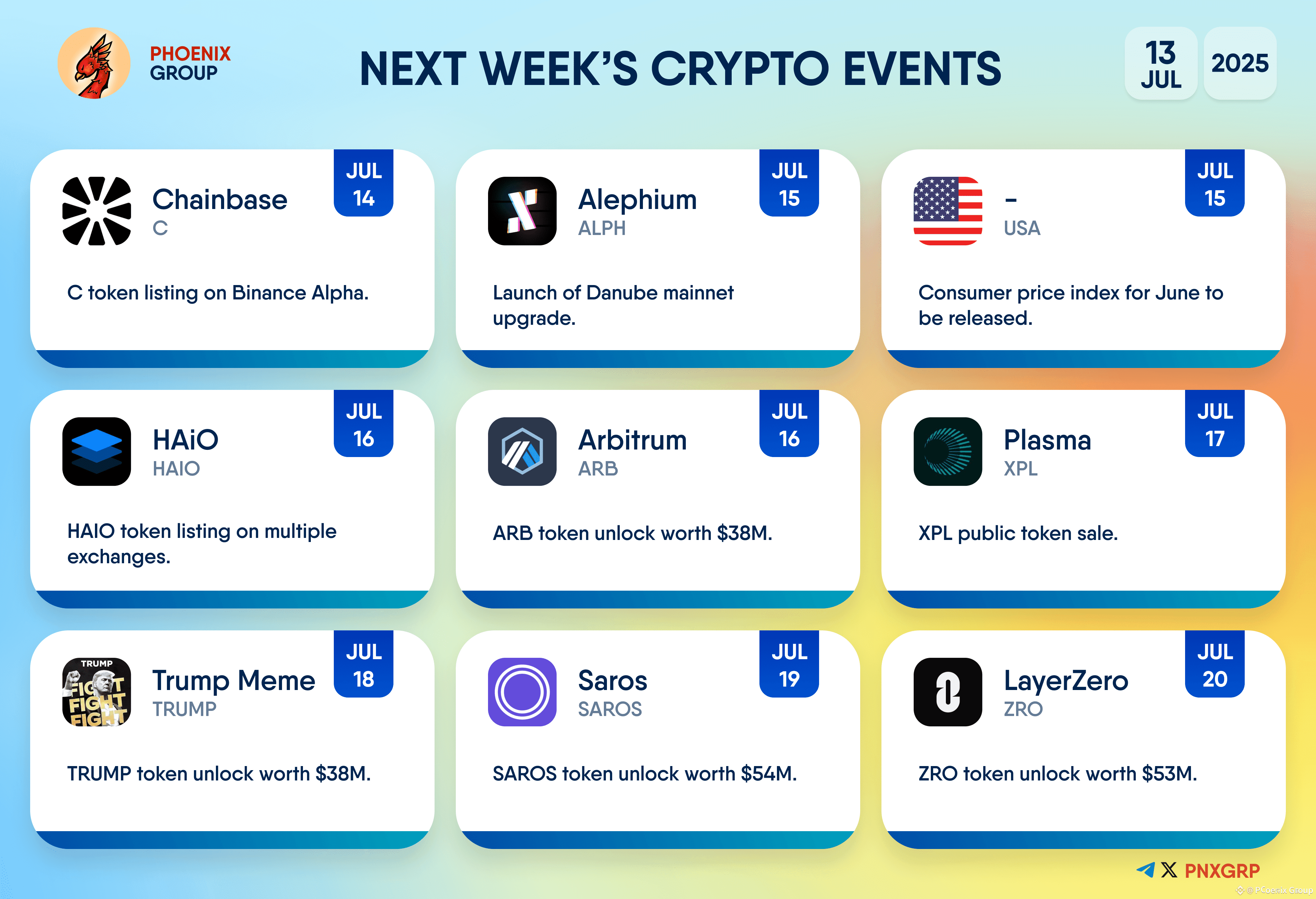 PHOENIX GROUP

NEXT WEEK'S CRYPTO EVENTS

13 JUL 2025

Chainbase
C
JUL 14
C token listing on Binance Alpha.

Alephium
ALPH
JUL 15
Launch of Danube mainnet upgrade.

-
USA
JUL 15
Consumer price index for June to be released.

HAiO
HAIO
JUL 16
HAIO token listing on multiple exchanges.

Arbitrum
ARB
JUL 16
ARB token unlock worth $38M.

Plasma
XPL
JUL 17
XPL public token sale.

TRUMP FIGHT FIGHT FIGHT
Trump Meme
TRUMP
JUL 18
TRUMP token unlock worth $38M.

Saros
SAROS
JUL 19
SAROS token unlock worth $54M.

LayerZero
ZRO
JUL 20
ZRO token unlock worth $53M.

PNXGRP

@Phoenix Group